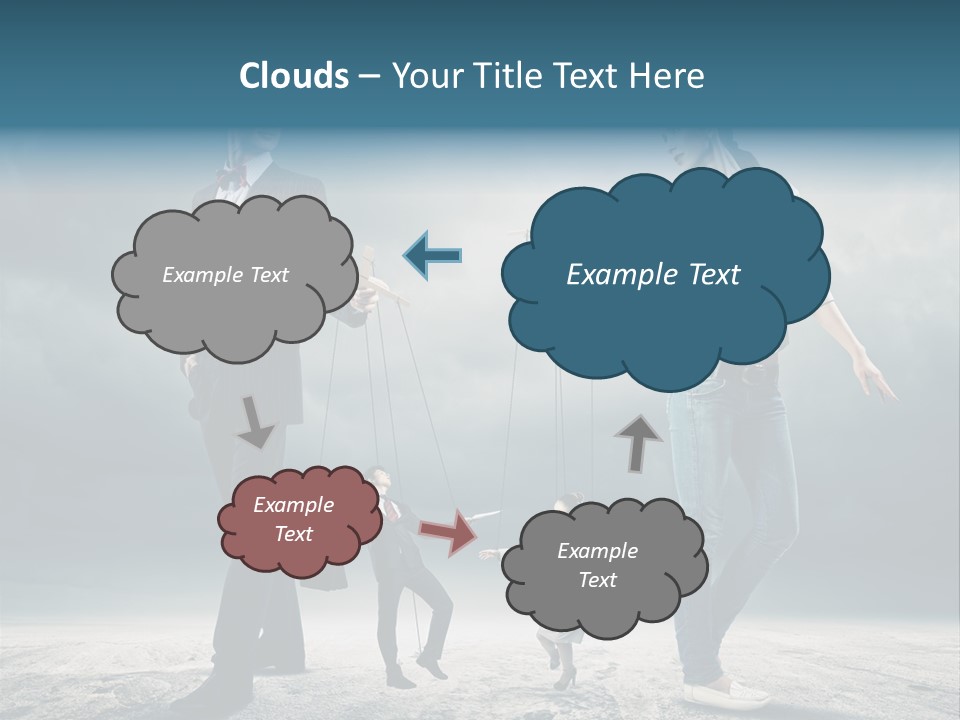 Clouds – Your Title Text Here

Example Text

Example Text

Example Text

Example Text